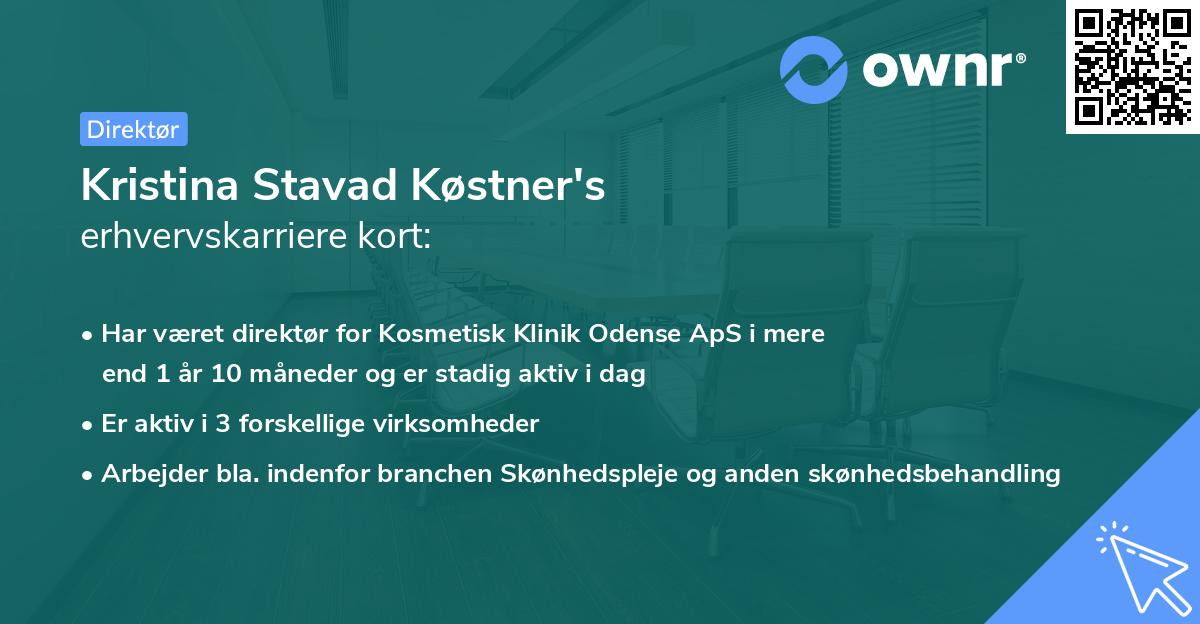 ownr®

Direktør

Kristina Stavad Køstner's
erhvervskarriere kort:

• Har været direktør for Kosmetisk Klinik Odense ApS i mere end 1 år 10 måneder og er stadig aktiv i dag
• Er aktiv i 3 forskellige virksomheder
• Arbejder bla. indenfor branchen Skønhedspleje og anden skønhedsbehandling